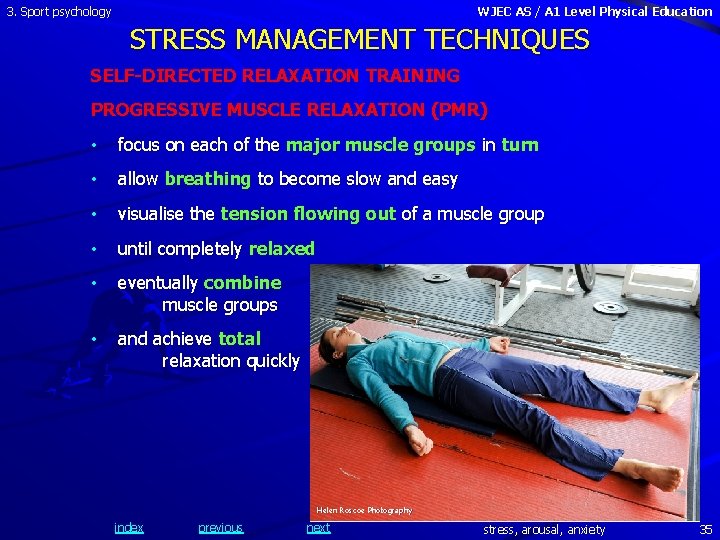 3. Sport psychology

WJEC AS / A1 Level Physical Education

STRESS MANAGEMENT TECHNIQUES

SELF-DIRECTED RELAXATION TRAINING

PROGRESSIVE MUSCLE RELAXATION (PMR)

• focus on each of the major muscle groups in turn

• allow breathing to become slow and easy

• visualise the tension flowing out of a muscle group

• until completely relaxed

• eventually combine muscle groups

• and achieve total relaxation quickly

Helen Roscoe Photography

index previous next

stress, arousal, anxiety

35